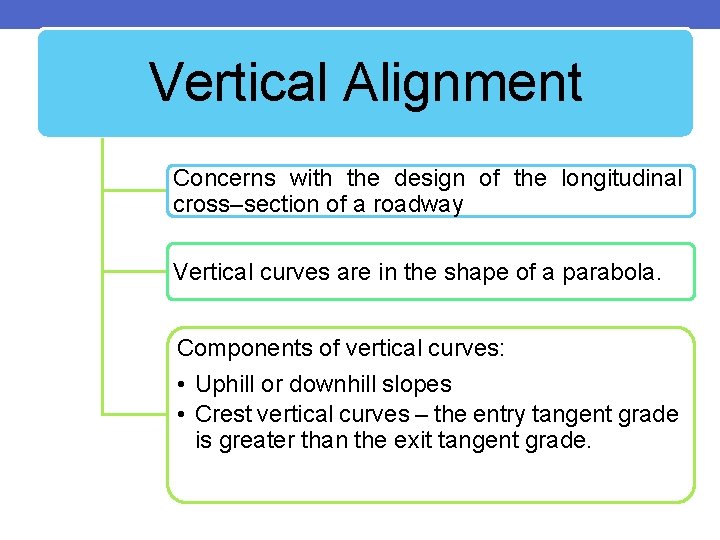 Vertical Alignment

Concerns with the design of the longitudinal cross–section of a roadway

Vertical curves are in the shape of a parabola.

Components of vertical curves:

• Uphill or downhill slopes
• Crest vertical curves – the entry tangent grade is greater than the exit tangent grade.